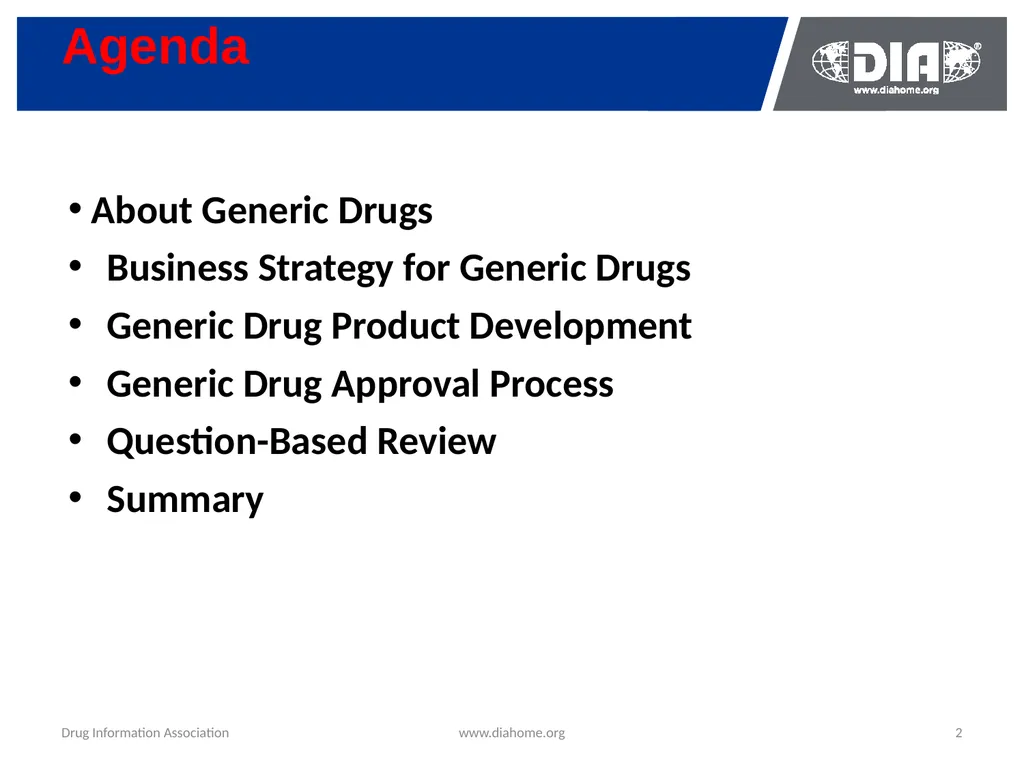 Agenda

DIA®
www.diahome.org

• About Generic Drugs
• Business Strategy for Generic Drugs
• Generic Drug Product Development
• Generic Drug Approval Process
• Question-Based Review
• Summary

Drug Information Association
www.diahome.org
2